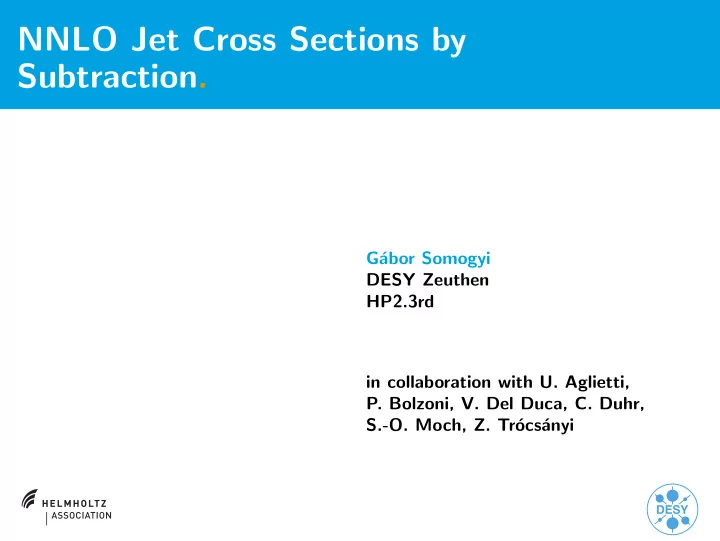 NNLO Jet Cross Sections by Subtraction.

Gábor Somogyi
DESY Zeuthen
HP2.3rd

in collaboration with U. Aglietti, P. Bolzoni, V. Del Duca, C. Duhr, S.-O. Moch, Z. Trócsányi

HELMHOLTZ
ASSOCIATION

DESY